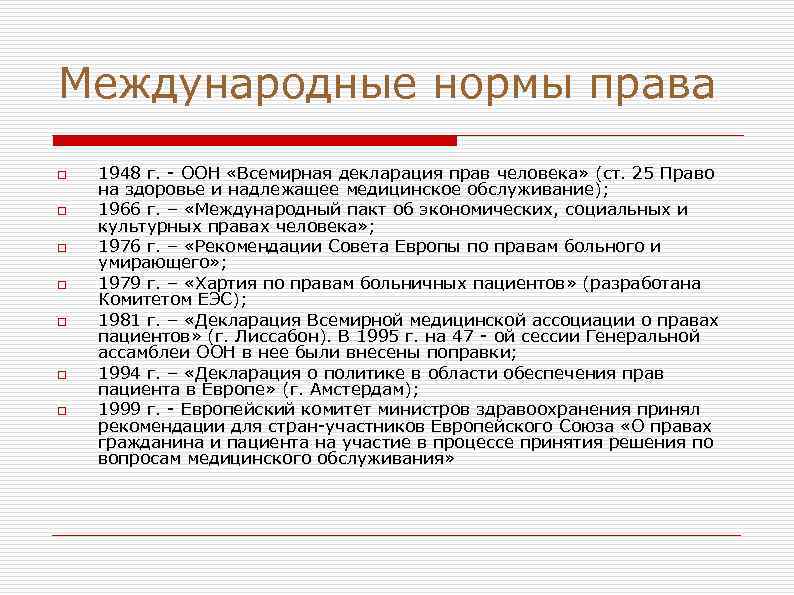 Международные нормы права

1948 г. - ООН «Всемирная декларация прав человека» (ст. 25 Право на здоровье и надлежащее медицинское обслуживание);
1966 г. – «Международный пакт об экономических, социальных и культурных правах человека»;
1976 г. – «Рекомендации Совета Европы по правам больного и умирающего»;
1979 г. – «Хартия по правам больничных пациентов» (разработана Комитетом ЕЭС);
1981 г. – «Декларация Всемирной медицинской ассоциации о правах пациентов» (г. Лиссабон). В 1995 г. на 47 - ой сессии Генеральной ассамблеи ООН в нее были внесены поправки;
1994 г. – «Декларация о политике в области обеспечения прав пациента в Европе» (г. Амстердам);
1999 г. - Европейский комитет министров здравоохранения принял рекомендации для стран-участников Европейского Союза «О правах гражданина и пациента на участие в процессе принятия решения по вопросам медицинского обслуживания»